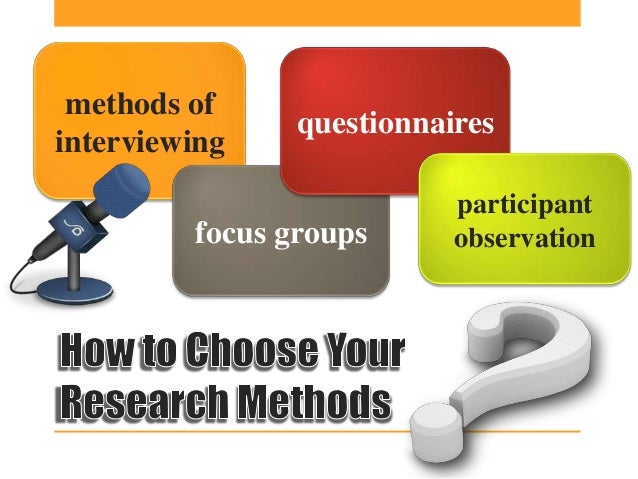 methods of interviewing

questionnaires

focus groups

participant observation

How to Choose Your Research Methods